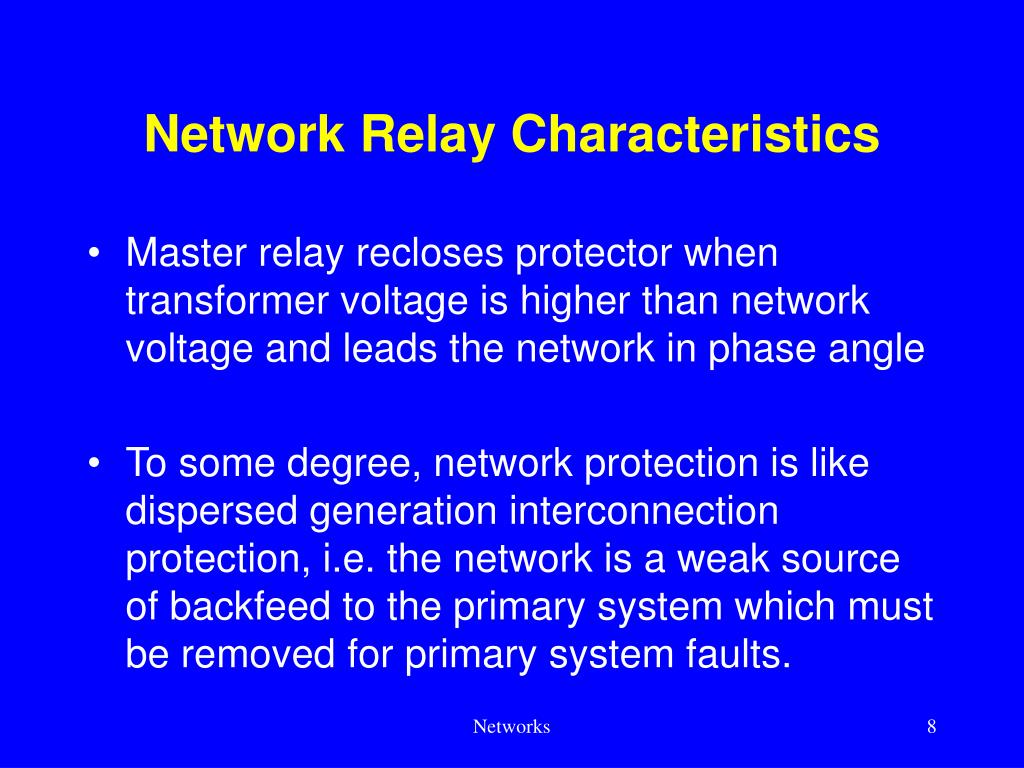 Network Relay Characteristics

• Master relay recloses protector when transformer voltage is higher than network voltage and leads the network in phase angle

• To some degree, network protection is like dispersed generation interconnection protection, i.e. the network is a weak source of backfeed to the primary system which must be removed for primary system faults.

Networks

8